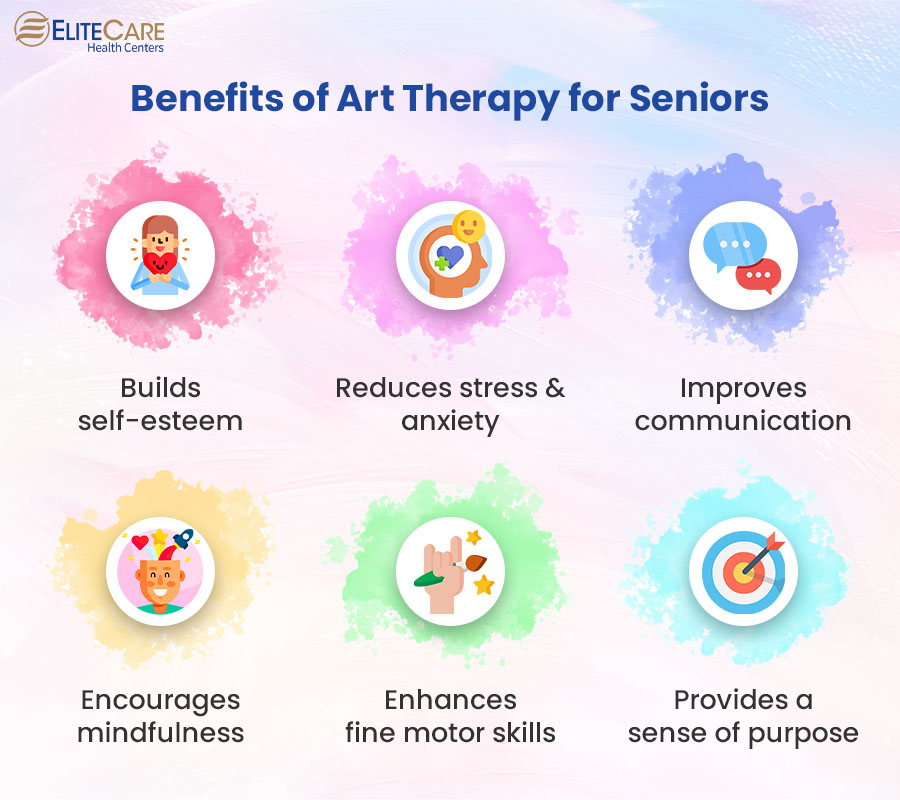 ELITECARE
Health Centers

Benefits of Art Therapy for Seniors

Builds self-esteem

Reduces stress & anxiety

Improves communication

Encourages mindfulness

Enhances fine motor skills

Provides a sense of purpose